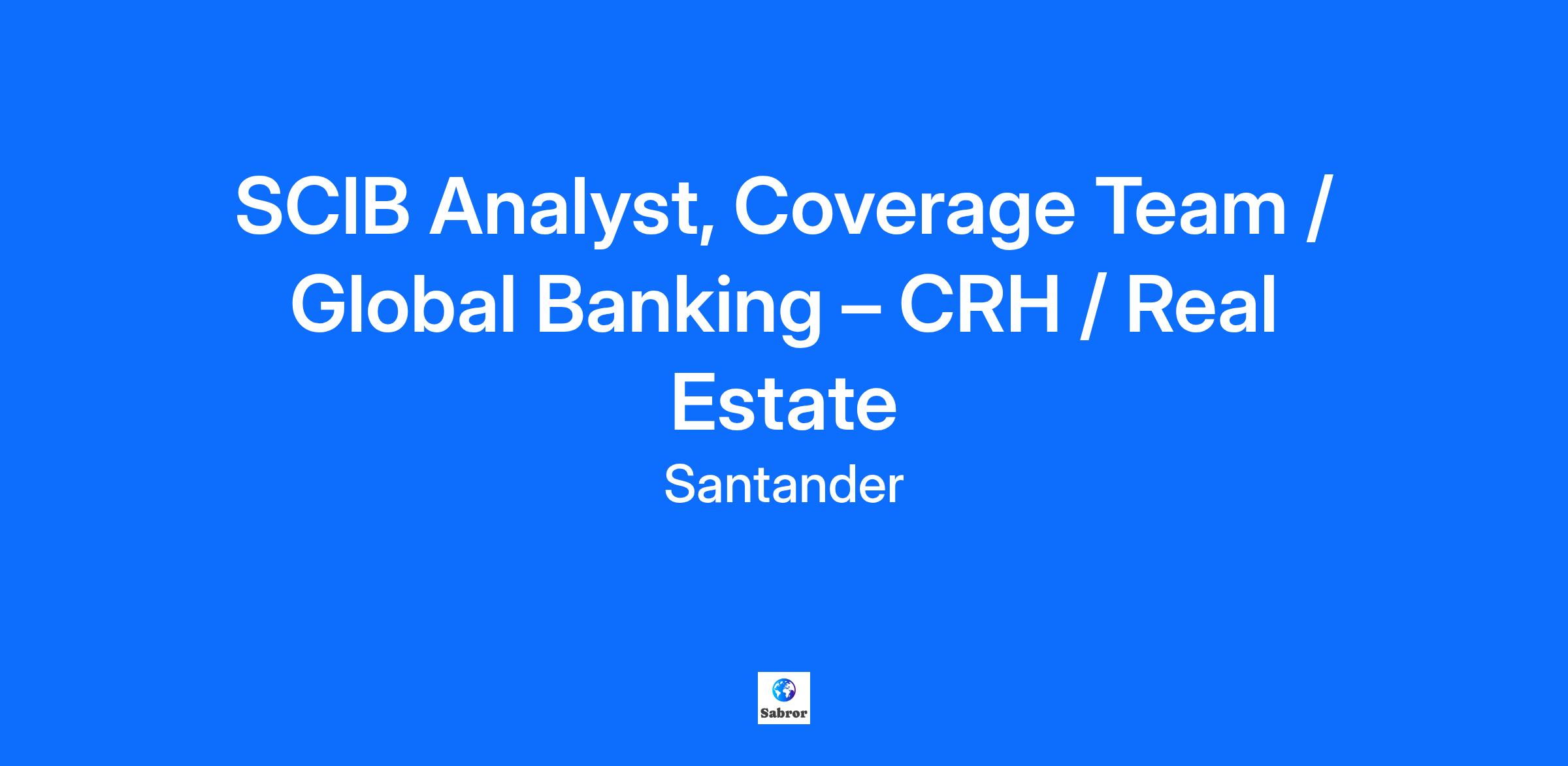 SCIB Analyst, Coverage Team / Global Banking – CRH / Real Estate

Santander

Sabror